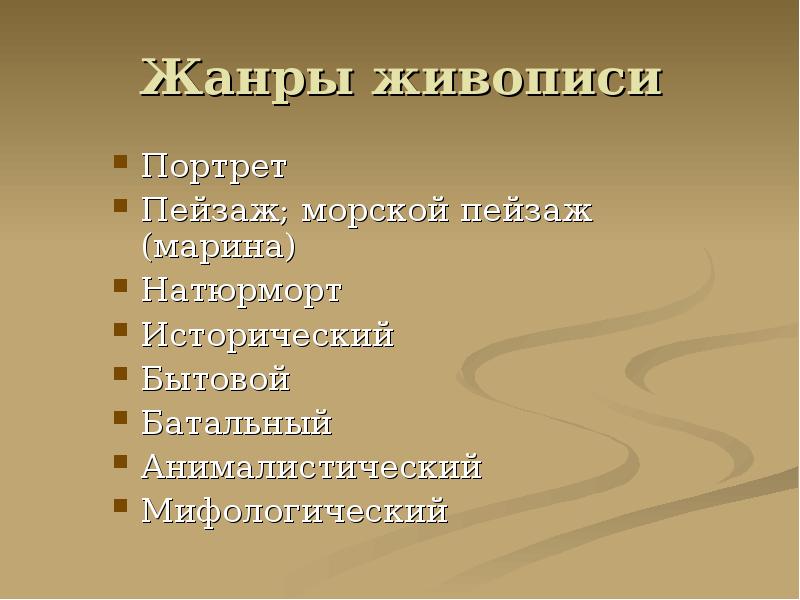 Жанры живописи

- Портрет
- Пейзаж; морской пейзаж (марина)
- Натюрморт
- Исторический
- Бытовой
- Батальный
- Анималистический
- Мифологический